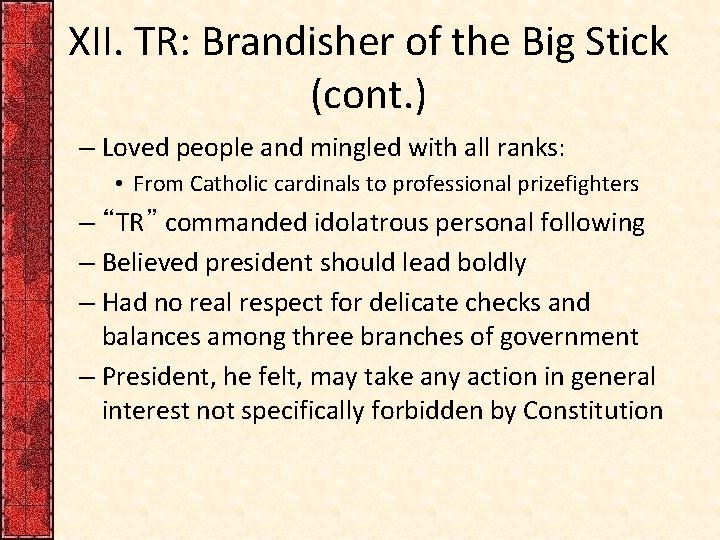 XII. TR: Brandisher of the Big Stick (cont.)

– Loved people and mingled with all ranks:

• From Catholic cardinals to professional prizefighters

– “TR” commanded idolatrous personal following

– Believed president should lead boldly

– Had no real respect for delicate checks and balances among three branches of government

– President, he felt, may take any action in general interest not specifically forbidden by Constitution